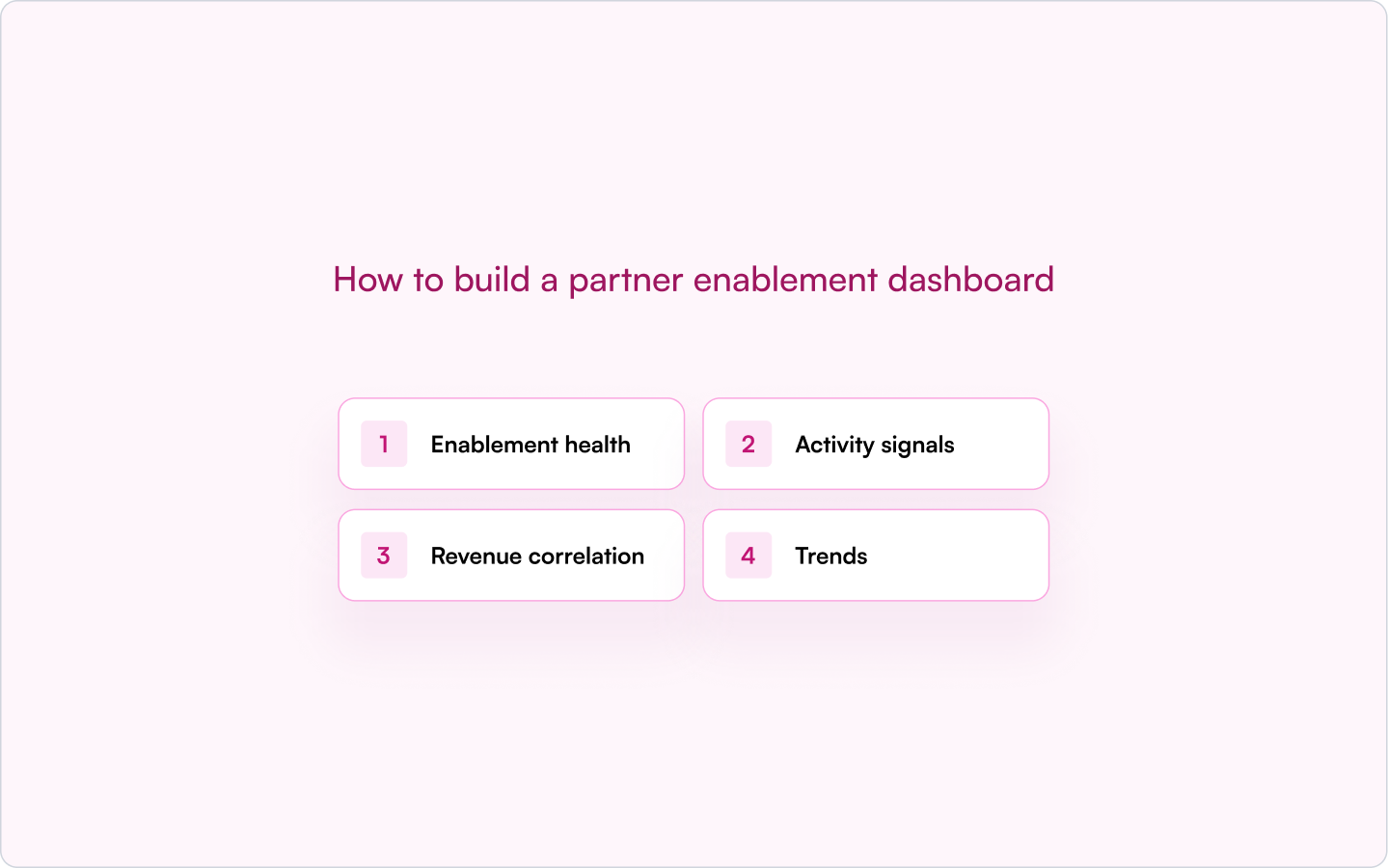 How to build a partner enablement dashboard

1 Enablement health

2 Activity signals

3 Revenue correlation

4 Trends